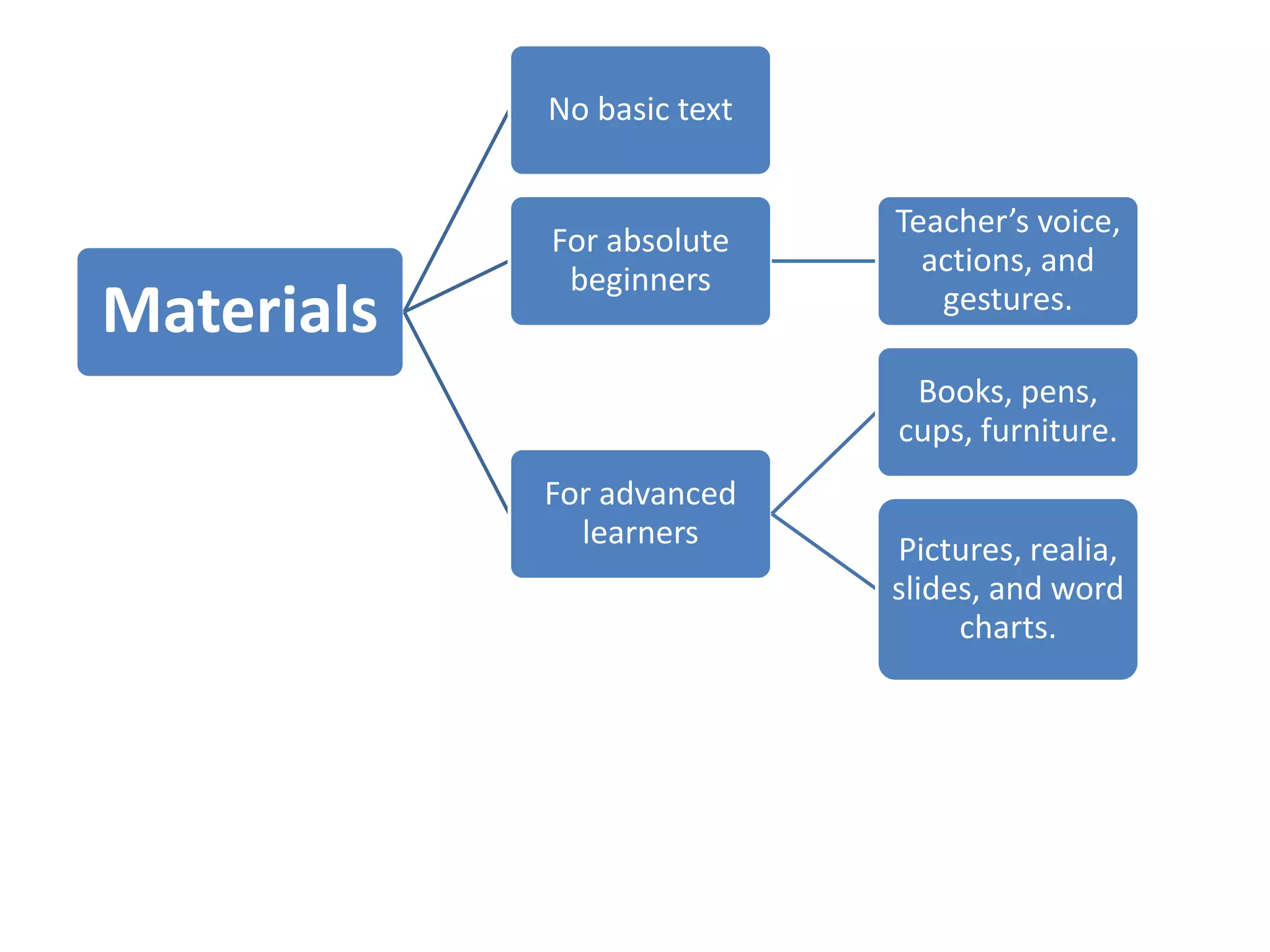 Materials

No basic text

For absolute beginners

Teacher’s voice, actions, and gestures.

For advanced learners

Books, pens, cups, furniture.

Pictures, realia, slides, and word charts.